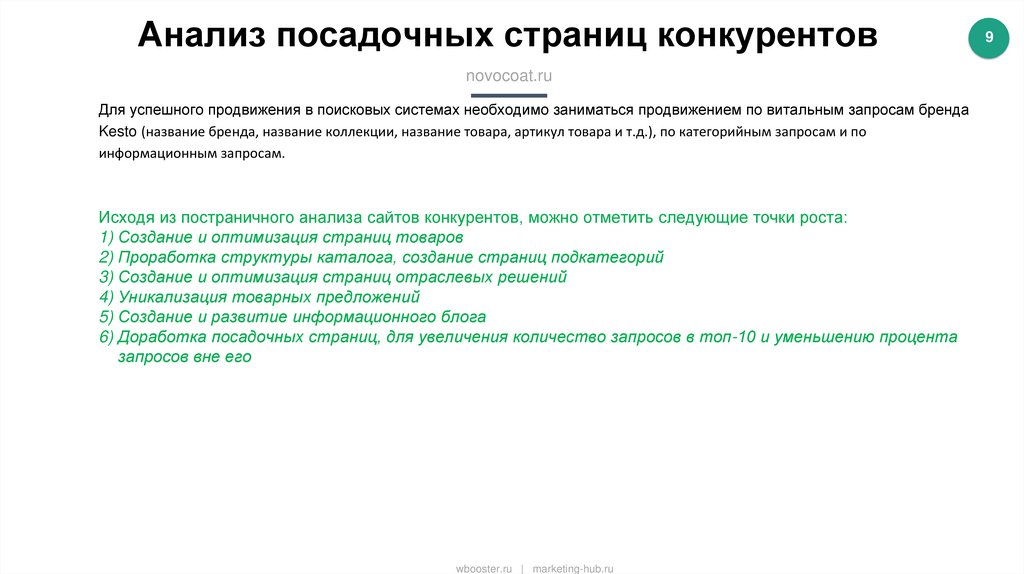 Анализ посадочных страниц конкурентов

9

novocoat.ru

Для успешного продвижения в поисковых системах необходимо заниматься продвижением по витальным запросам бренда Kesto (название бренда, название коллекции, название товара, артикул товара и т.д.), по категорийным запросам и по информационным запросам.

Исходя из постраничного анализа сайтов конкурентов, можно отметить следующие точки роста:
1) Создание и оптимизация страниц товаров
2) Проработка структуры каталога, создание страниц подкатегорий
3) Создание и оптимизация страниц отраслевых решений
4) Уникализация товарных предложений
5) Создание и развитие информационного блога
6) Доработка посадочных страниц, для увеличения количество запросов в топ-10 и уменьшению процента запросов вне его

wbooster.ru | marketing-hub.ru